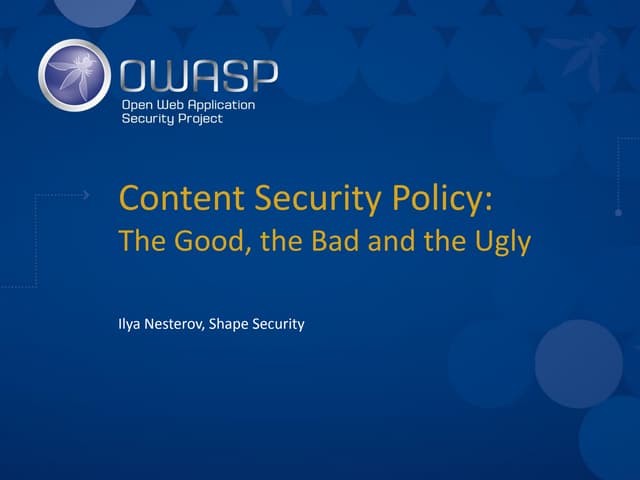 OWASP
Open Web Application Security Project

Content Security Policy:
The Good, the Bad and the Ugly

Ilya Nesterov, Shape Security